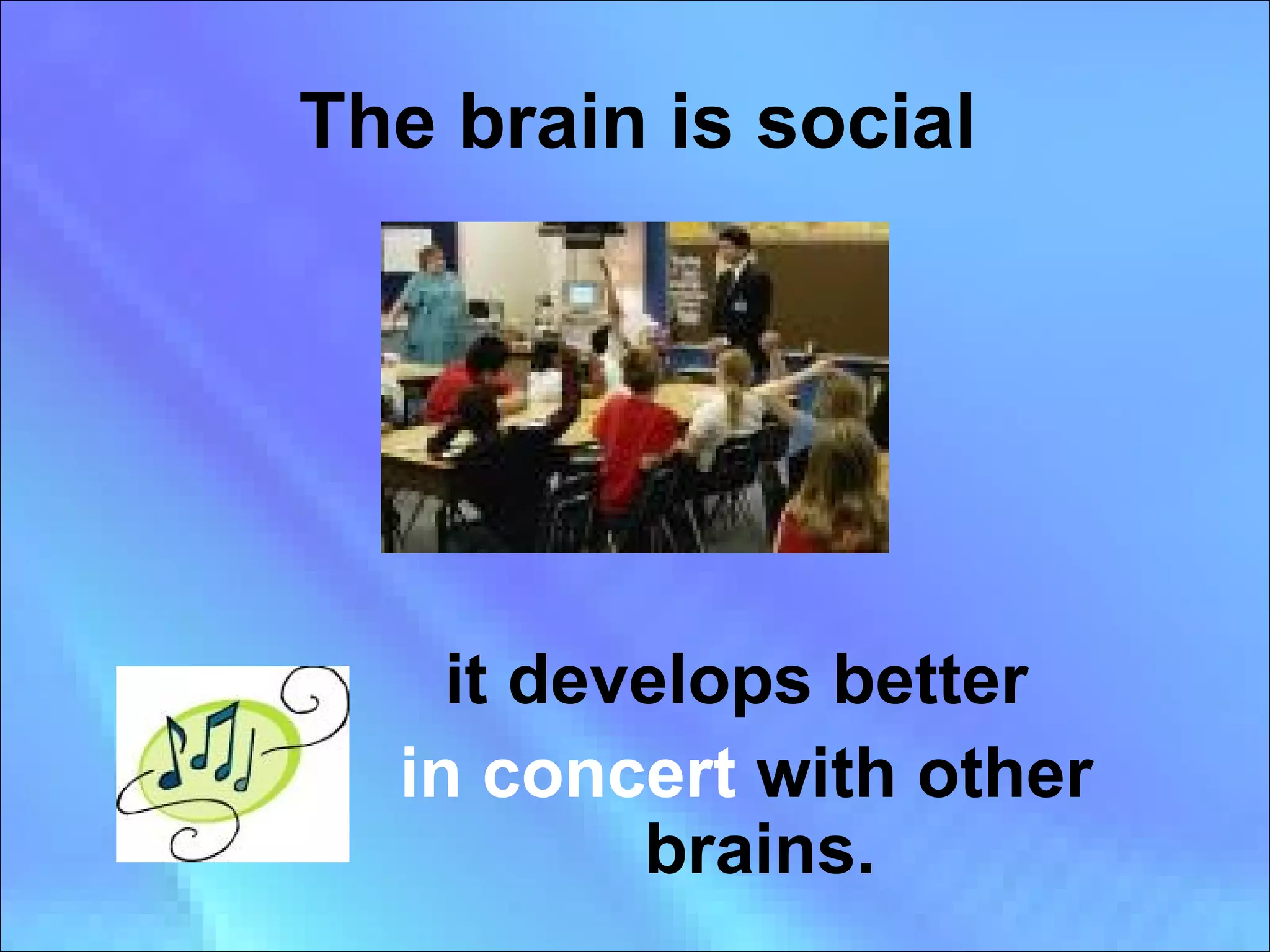 The brain is social

it develops better in concert with other brains.